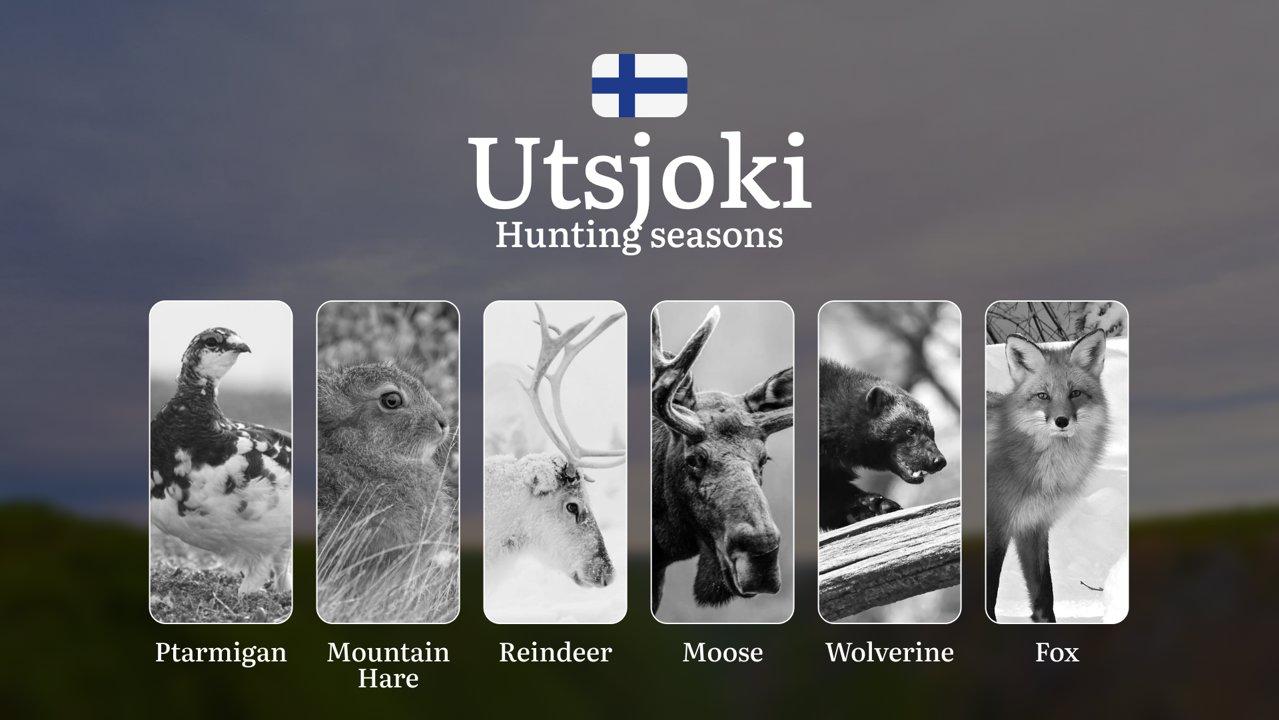 Utsjoki
Hunting seasons

Ptarmigan

Mountain Hare

Reindeer

Moose

Wolverine

Fox